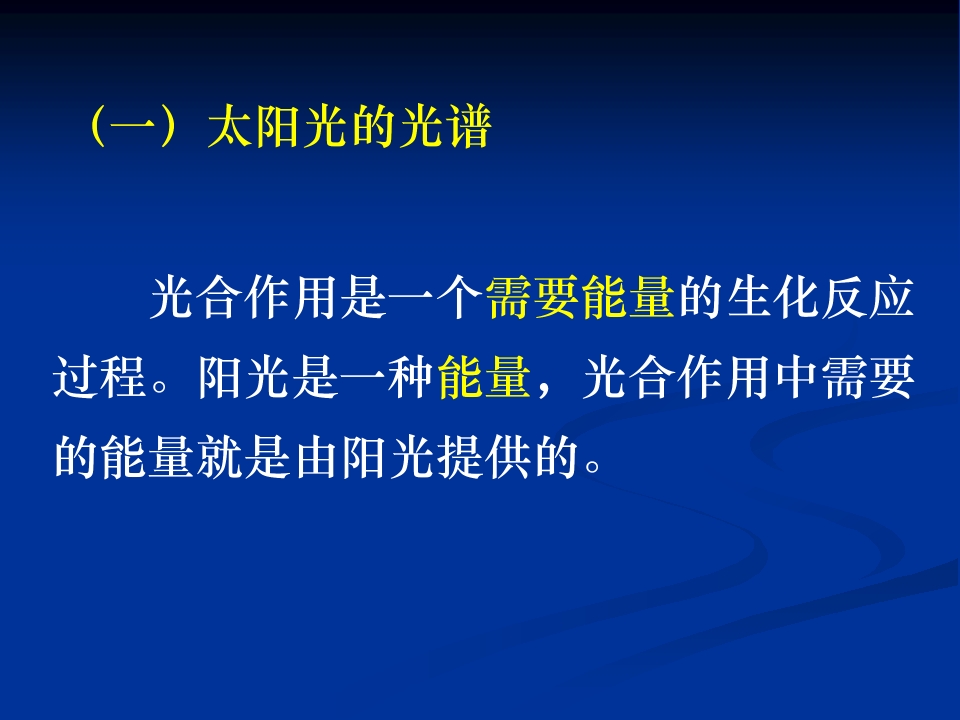 （一）太阳光的光谱

光合作用是一个需要能量的生化反应过程。阳光是一种能量，光合作用中需要的能量就是由阳光提供的。